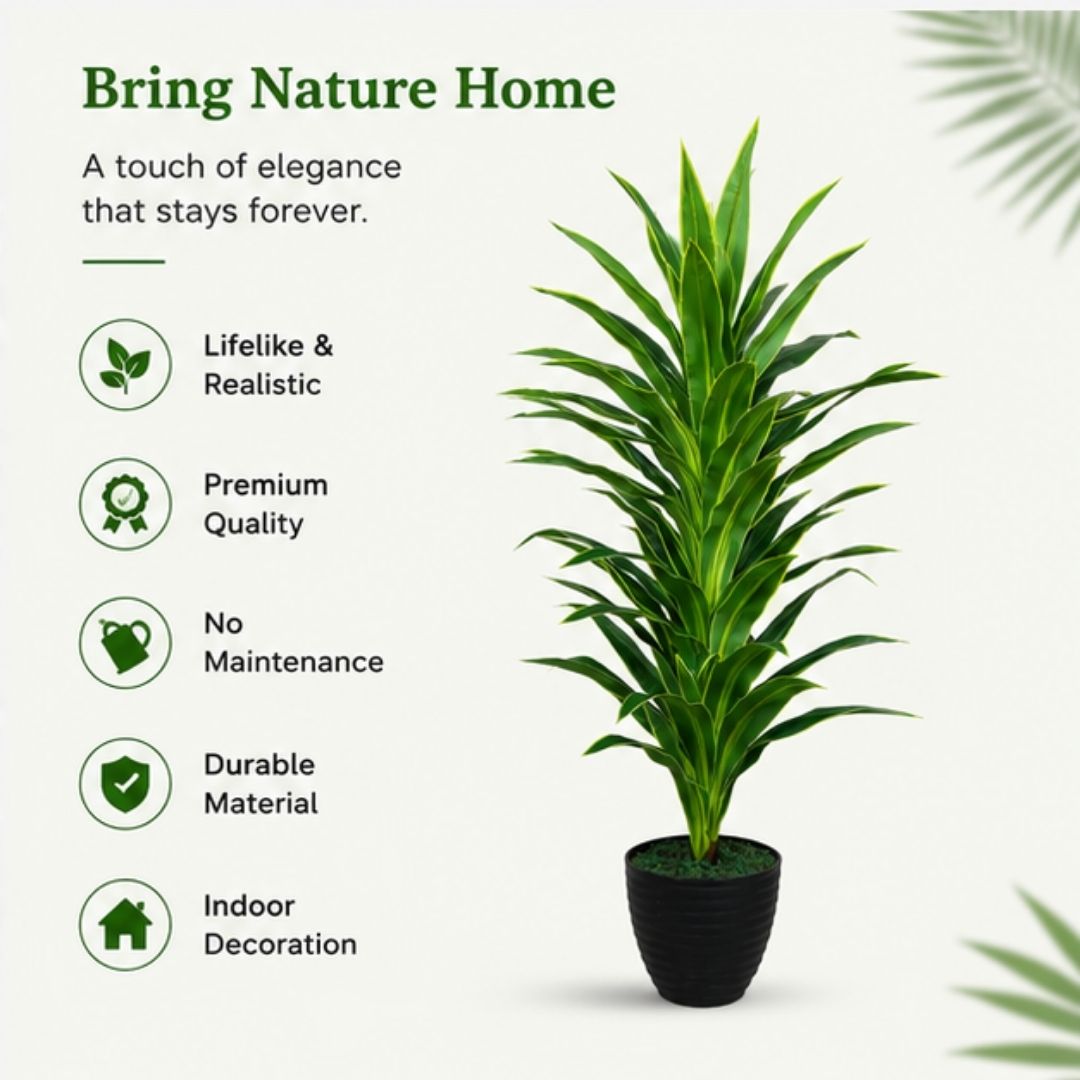 Bring Nature Home

A touch of elegance that stays forever.

Lifelike & Realistic

Premium Quality

No Maintenance

Durable Material

Indoor Decoration